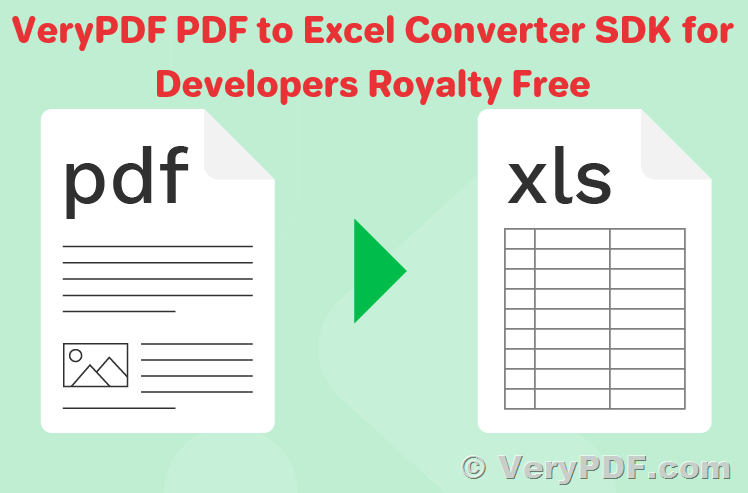 VeryPDF PDF to Excel Converter SDK for Developers Royalty Free

pdf

xls

© VeryPDF.com